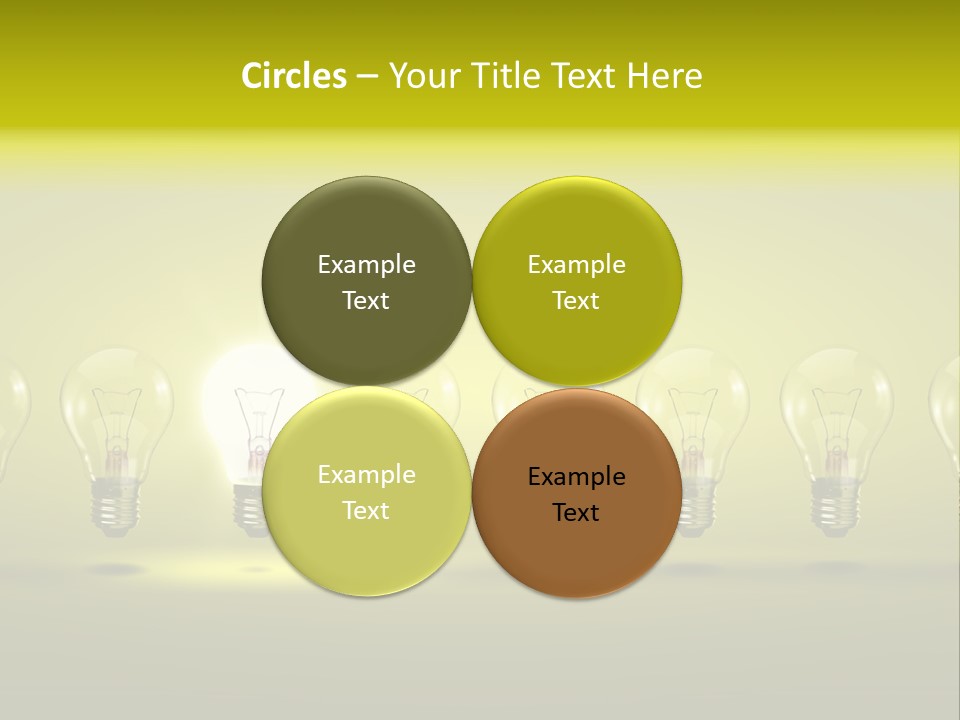 Circles – Your Title Text Here

Example Text

Example Text

Example Text

Example Text